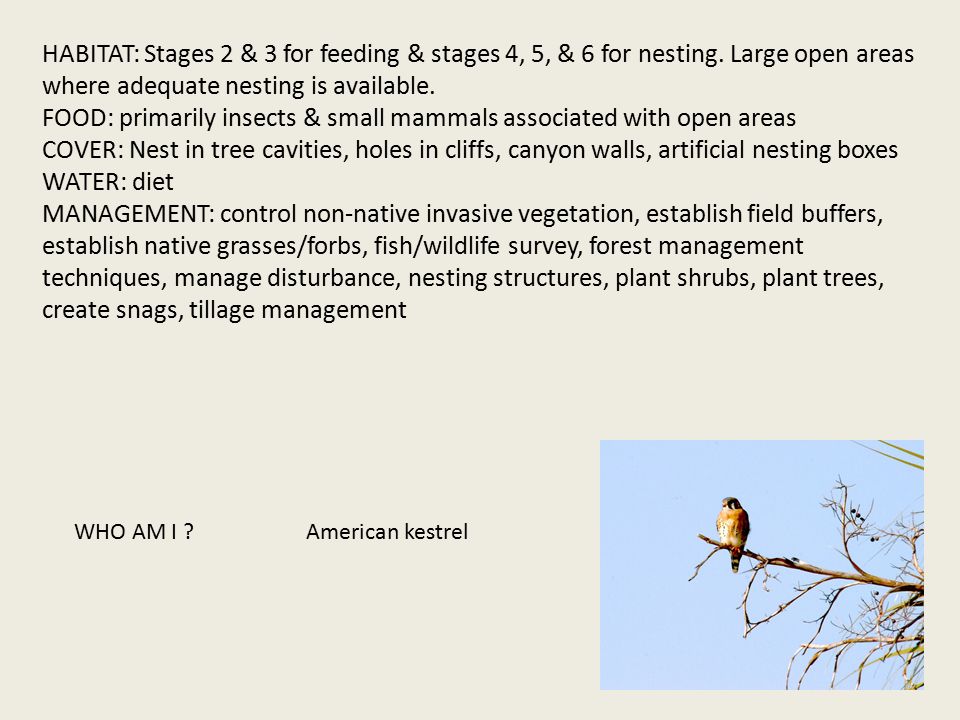 HABITAT: Stages 2 & 3 for feeding & stages 4, 5, & 6 for nesting. Large open areas where adequate nesting is available.
FOOD: primarily insects & small mammals associated with open areas
COVER: Nest in tree cavities, holes in cliffs, canyon walls, artificial nesting boxes
WATER: diet
MANAGEMENT: control non-native invasive vegetation, establish field buffers, establish native grasses/forbs, fish/wildlife survey, forest management techniques, manage disturbance, nesting structures, plant shrubs, plant trees, create snags, tillage management

WHO AM I ?

American kestrel